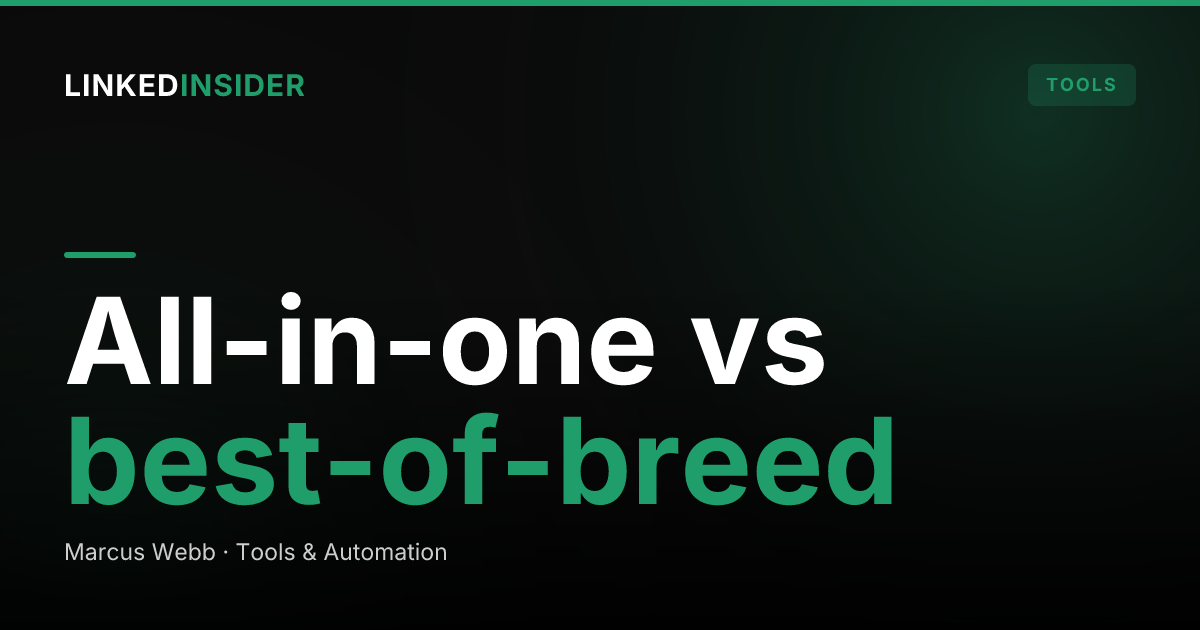 LINKEDINSIDER

TOOLS

All-in-one vs best-of-breed

Marcus Webb · Tools & Automation